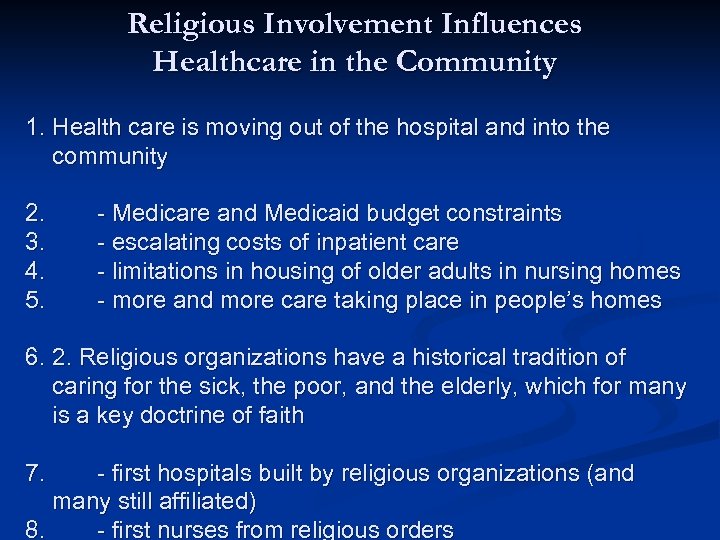 Religious Involvement Influences Healthcare in the Community

1. Health care is moving out of the hospital and into the community

2. - Medicare and Medicaid budget constraints
3. - escalating costs of inpatient care
4. - limitations in housing of older adults in nursing homes
5. - more and more care taking place in people's homes

6. 2. Religious organizations have a historical tradition of caring for the sick, the poor, and the elderly, which for many is a key doctrine of faith

7. - first hospitals built by religious organizations (and many still affiliated)
8. - first nurses from religious orders